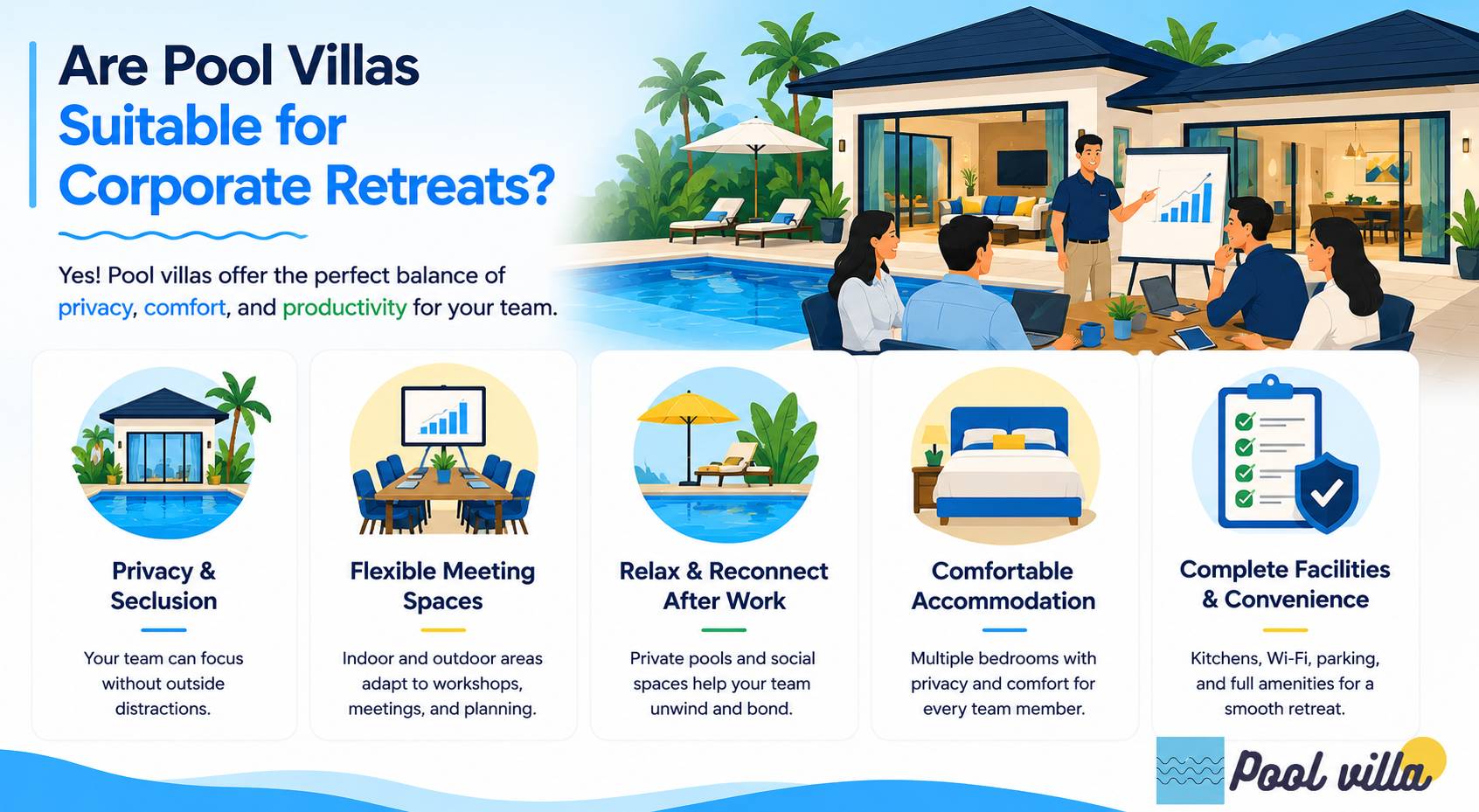 Are Pool Villas Suitable for Corporate Retreats?

Yes! Pool villas offer the perfect balance of privacy, comfort, and productivity for your team.

Privacy & Seclusion

Your team can focus without outside distractions.

Flexible Meeting Spaces

Indoor and outdoor areas adapt to workshops, meetings, and planning.

Relax & Reconnect After Work

Private pools and social spaces help your team unwind and bond.

Comfortable Accommodation

Multiple bedrooms with privacy and comfort for every team member.

Complete Facilities & Convenience

Kitchens, Wi-Fi, parking, and full amenities for a smooth retreat.

Pool villa